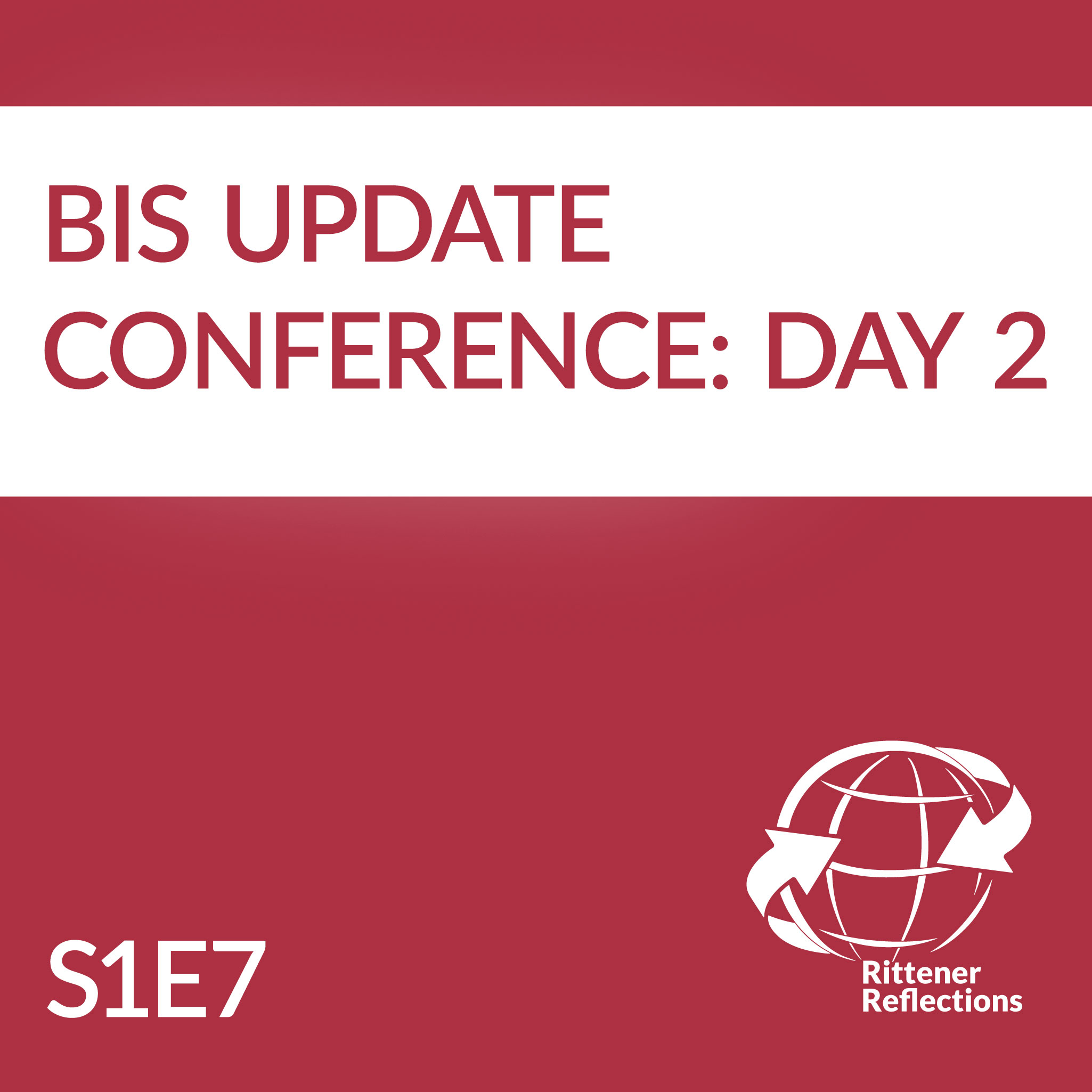 BIS UPDATE CONFERENCE: DAY 2

S1E7

Rittener Reflections